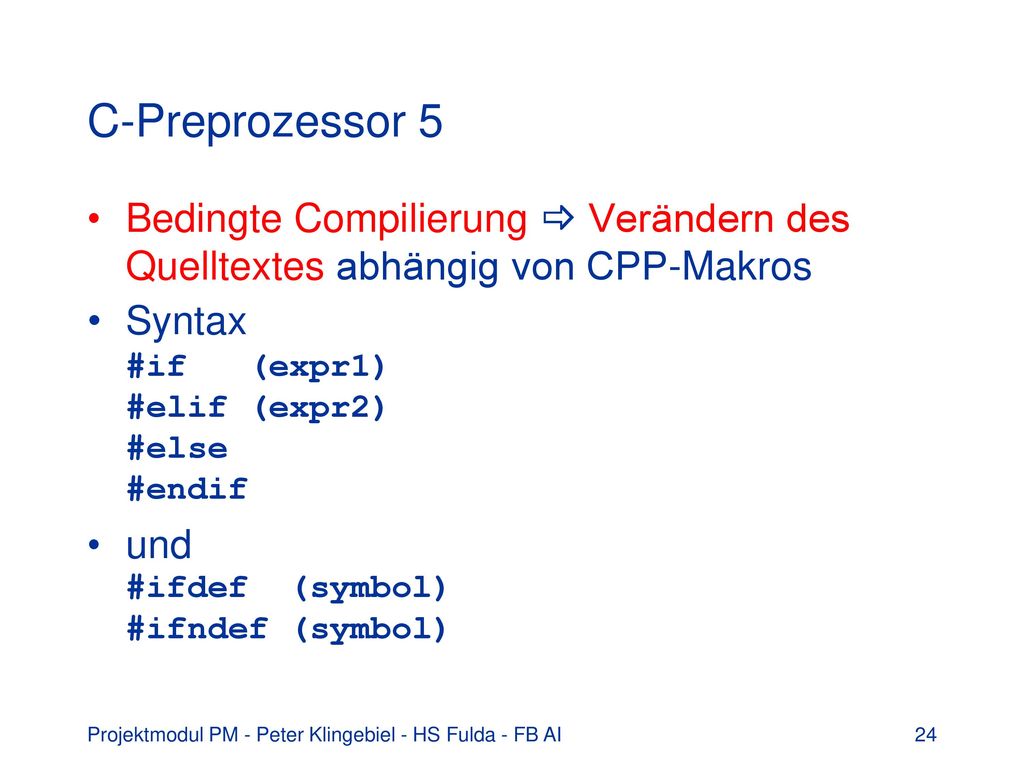 C-Preprozessor 5

• Bedingte Compilierung ⇨ Verändern des Quelltextes abhängig von CPP-Makros

• Syntax
#if   (expr1)
#elif (expr2)
#else
#endif

• und
#ifdef  (symbol)
#ifndef (symbol)

Projektmodul PM - Peter Klingebiel - HS Fulda - FB AI

24